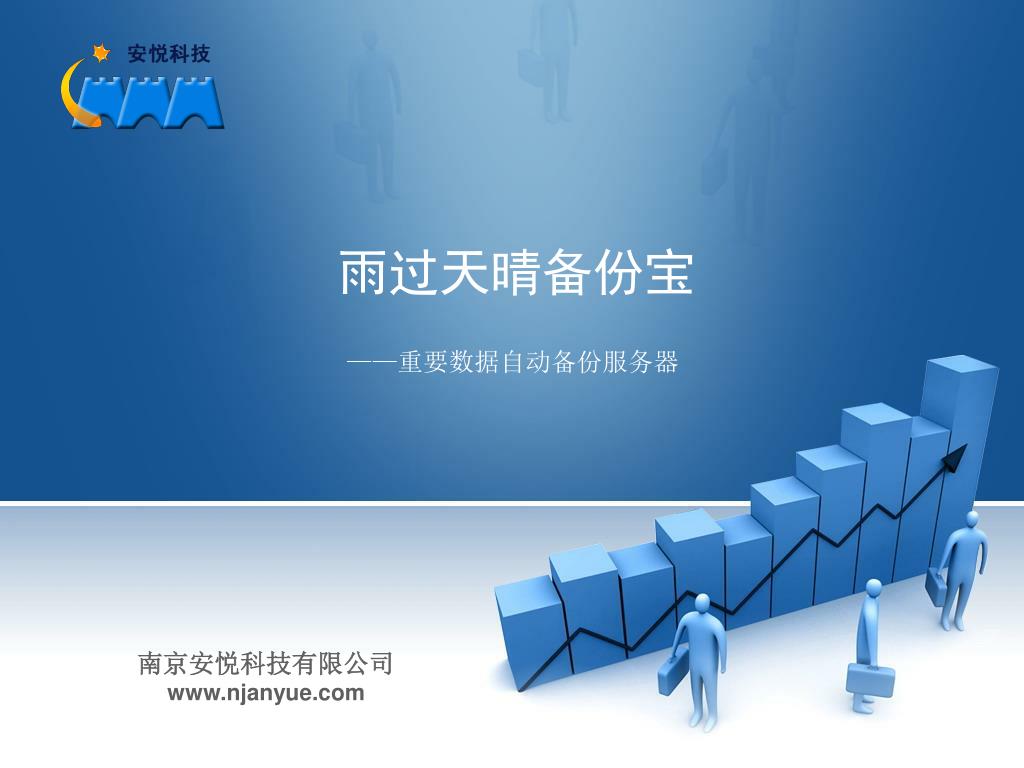 安悦科技

雨过天晴备份宝

——重要数据自动备份服务器

南京安悦科技有限公司
www.njanyue.com